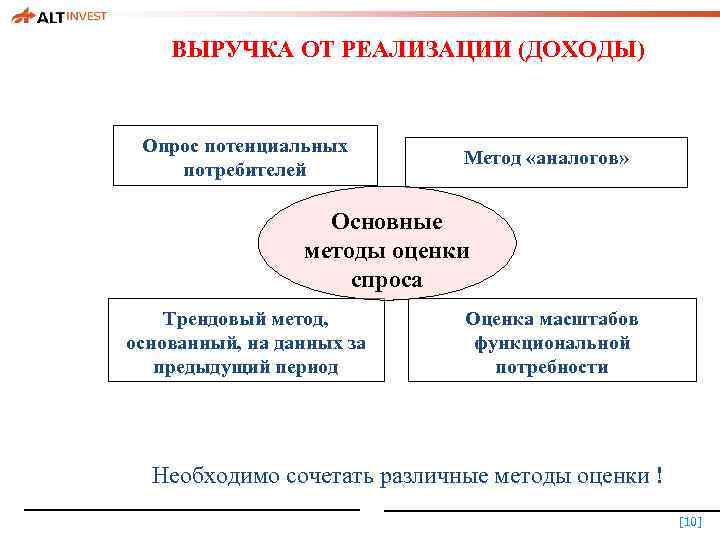 ALT INVEST

ВЫРУЧКА ОТ РЕАЛИЗАЦИИ (ДОХОДЫ)

Опрос потенциальных потребителей

Метод «аналогов»

Основные методы оценки спроса

Трендовый метод, основанный, на данных за предыдущий период

Оценка масштабов функциональной потребности

Необходимо сочетать различные методы оценки !

[10]